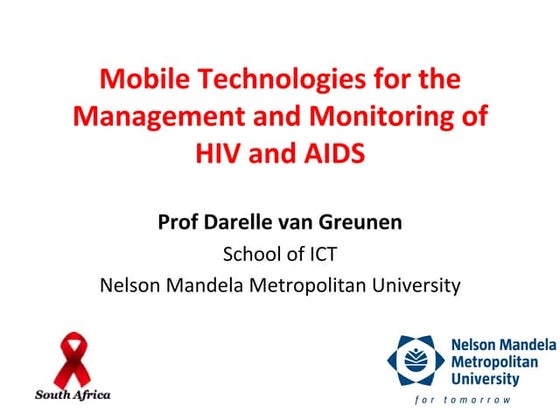 Mobile Technologies for the Management and Monitoring of HIV and AIDS

Prof Darelle van Greunen

School of ICT

Nelson Mandela Metropolitan University

South Africa

Nelson Mandela Metropolitan University

for tomorrow